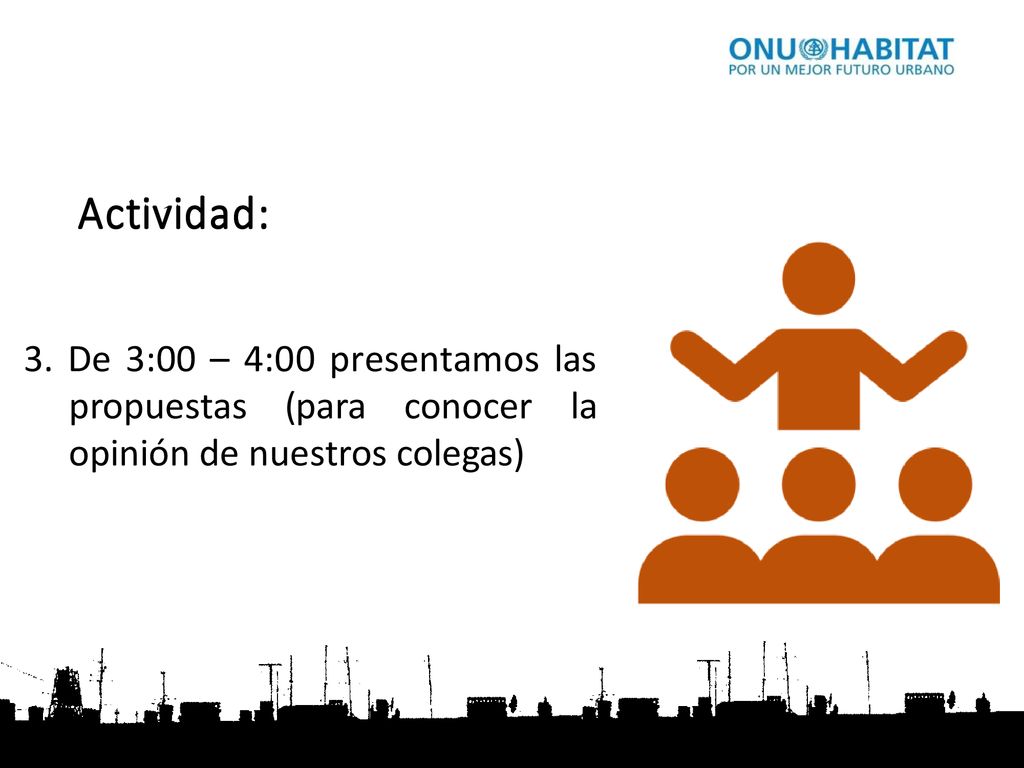 ONU HABITAT
POR UN MEJOR FUTURO URBANO

Actividad:

3. De 3:00 – 4:00 presentamos las propuestas (para conocer la opinión de nuestros colegas)